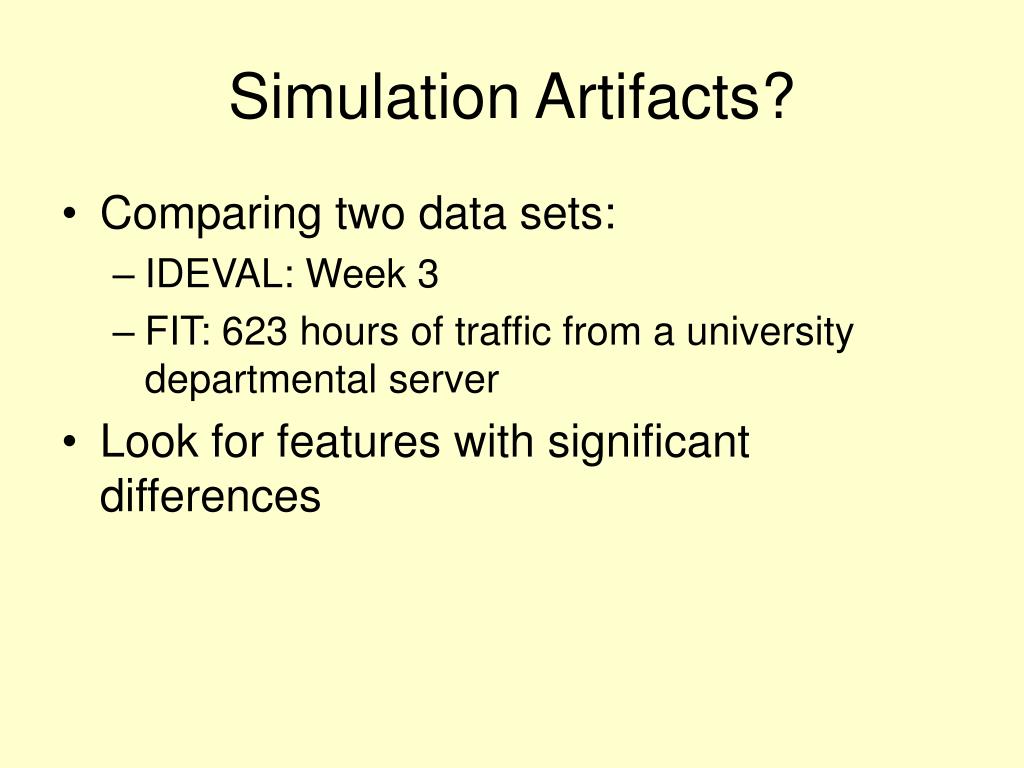 Simulation Artifacts?

• Comparing two data sets:
– IDEVAL: Week 3
– FIT: 623 hours of traffic from a university departmental server

• Look for features with significant differences